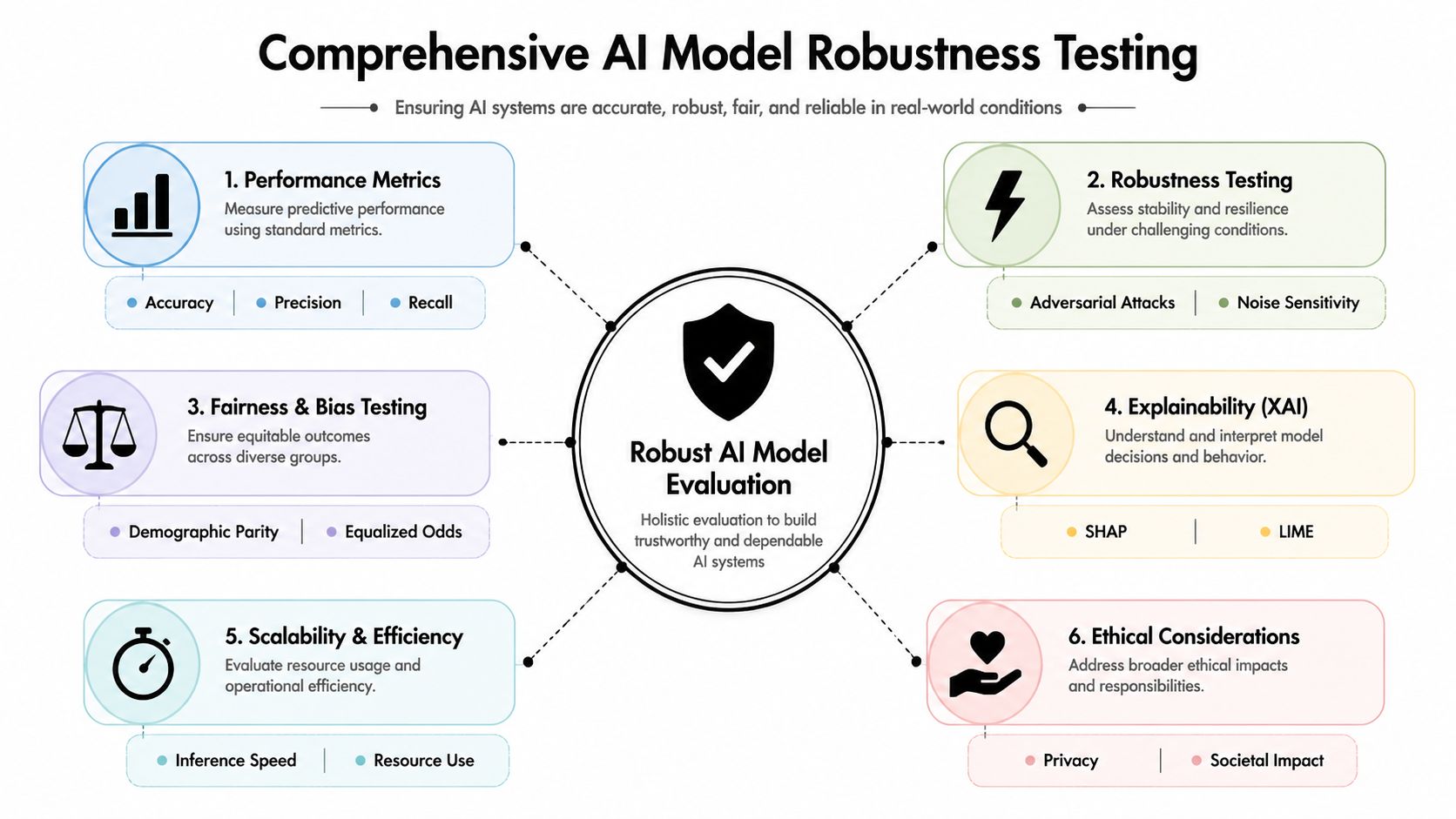 Comprehensive AI Model Robustness Testing

Ensuring AI systems are accurate, robust, fair, and reliable in real-world conditions

1. Performance Metrics
Measure predictive performance using standard metrics.

Accuracy | Precision | Recall

2. Robustness Testing
Assess stability and resilience under challenging conditions.

Adversarial Attacks | Noise Sensitivity

3. Fairness & Bias Testing
Ensure equitable outcomes across diverse groups.

Demographic Parity | Equalized Odds

Robust AI Model Evaluation
Holistic evaluation to build trustworthy and dependable AI systems

4. Explainability (XAI)
Understand and interpret model decisions and behavior.

SHAP | LIME

5. Scalability & Efficiency
Evaluate resource usage and operational efficiency.

Inference Speed | Resource Use

6. Ethical Considerations
Address broader ethical impacts and responsibilities.

Privacy | Societal Impact